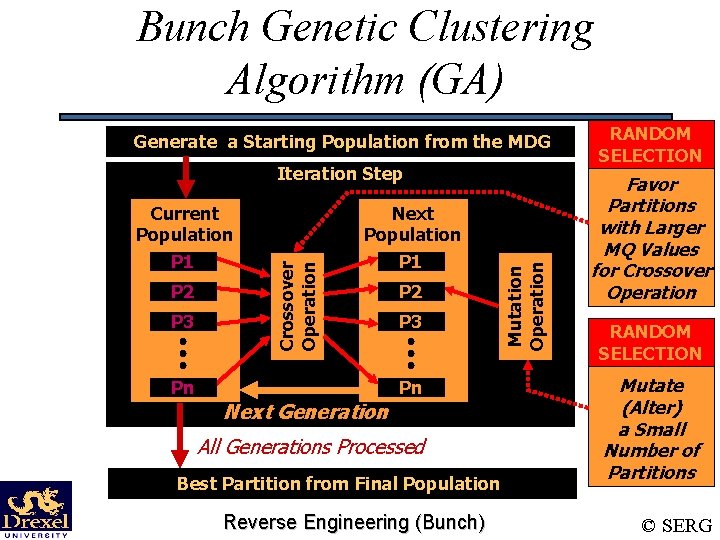 Bunch Genetic Clustering Algorithm (GA)

Generate a Starting Population from the MDG

Iteration Step

Current Population

P1

P2

P3

Pn

Crossover Operation

Next Population

P1

P2

P3

Pn

Mutation Operation

Next Generation

All Generations Processed

Best Partition from Final Population

RANDOM SELECTION

Favor Partitions with Larger MQ Values for Crossover Operation

RANDOM SELECTION

Mutate (Alter) a Small Number of Partitions

Drexel UNIVERSITY

Reverse Engineering (Bunch)

© SERG